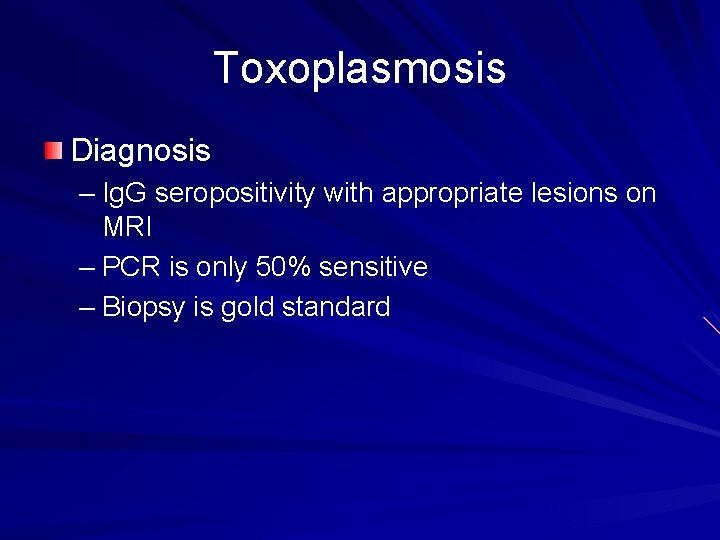 Toxoplasmosis

Diagnosis
– IgG seropositivity with appropriate lesions on MRI
– PCR is only 50% sensitive
– Biopsy is gold standard